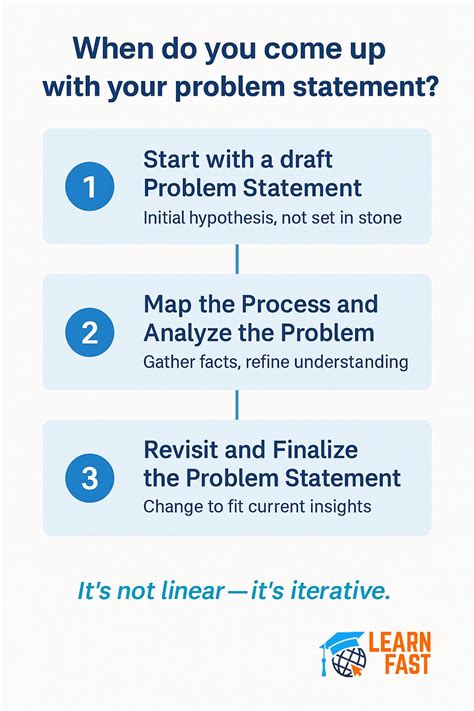 When do you come up with your problem statement?

1
Start with a draft Problem Statement
Initial hypothesis, not set in stone

2
Map the Process and Analyze the Problem
Gather facts, refine understanding

3
Revisit and Finalize the Problem Statement
Change to fit current insights

It's not linear—it's iterative.

LEARN FAST